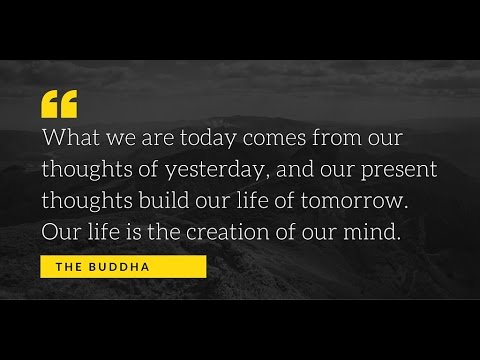 “
What we are today comes from our thoughts of yesterday, and our present thoughts build our life of tomorrow. Our life is the creation of our mind.

THE BUDDHA